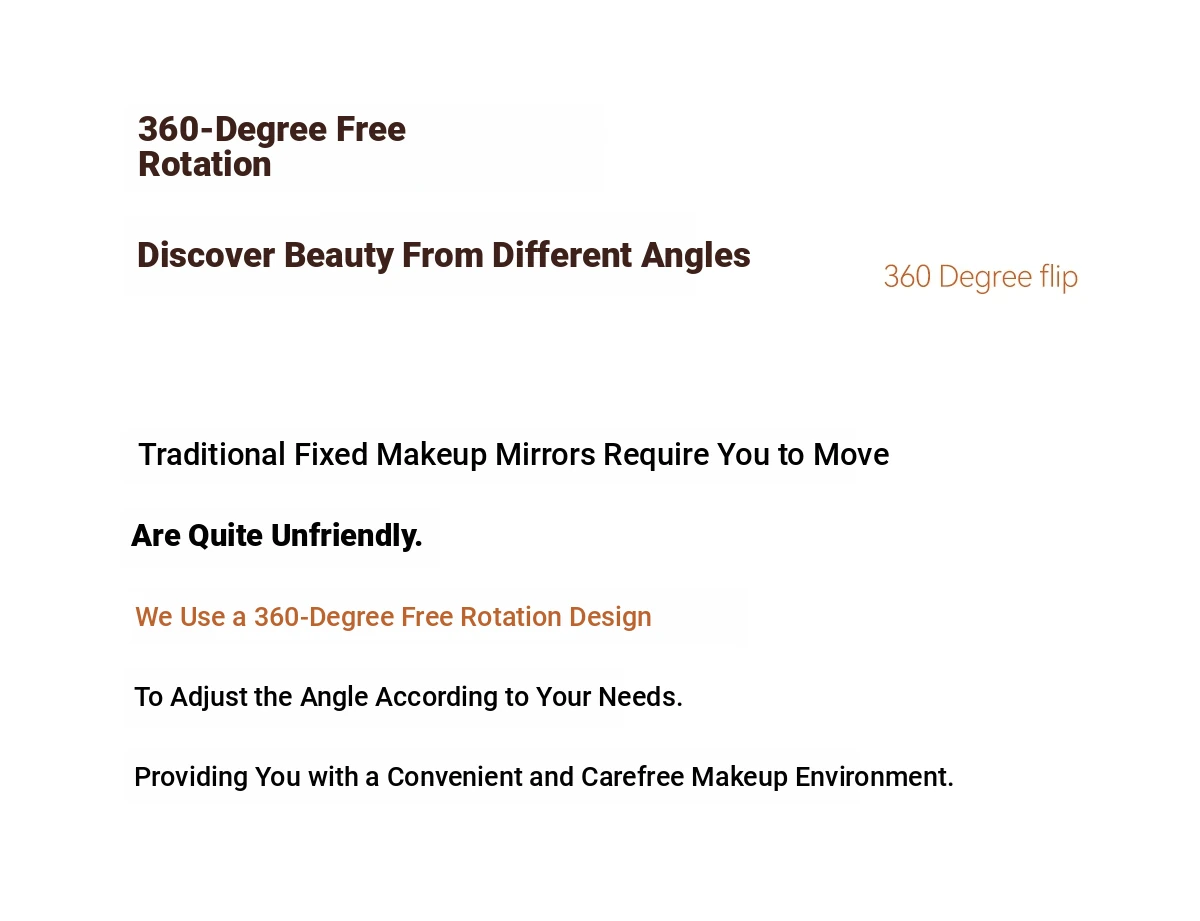 360-Degree Free Rotation

Discover Beauty From Different Angles

360 Degree flip

Traditional Fixed Makeup Mirrors Require You to Move

Are Quite Unfriendly.

We Use a 360-Degree Free Rotation Design

To Adjust the Angle According to Your Needs.

Providing You with a Convenient and Carefree Makeup Environment.